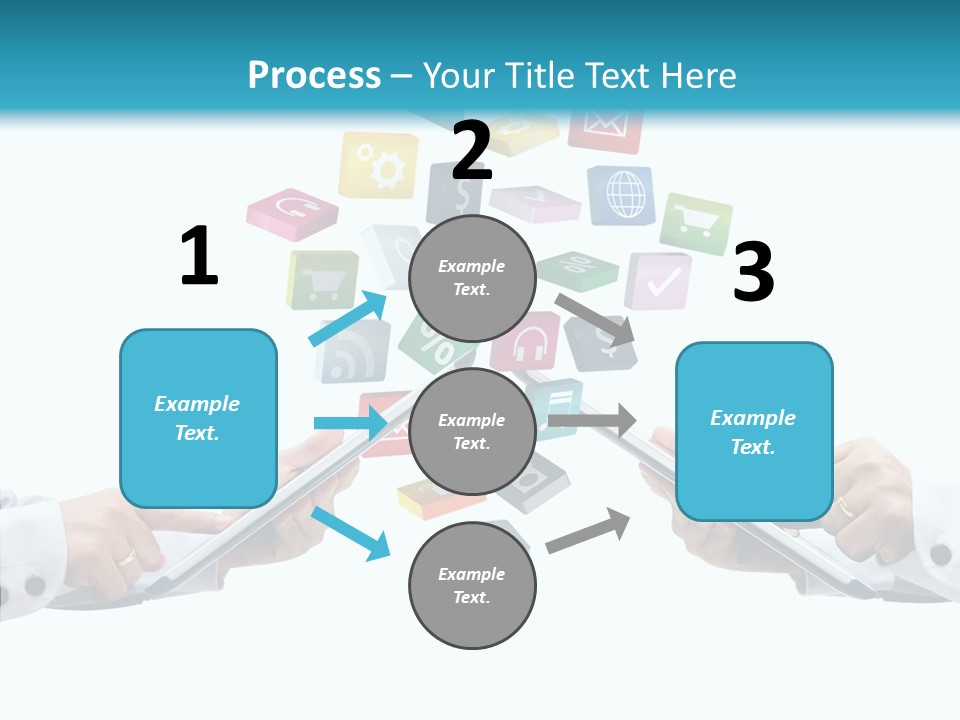 Process – Your Title Text Here

1

Example Text.

2

Example Text.

Example Text.

Example Text.

3

Example Text.